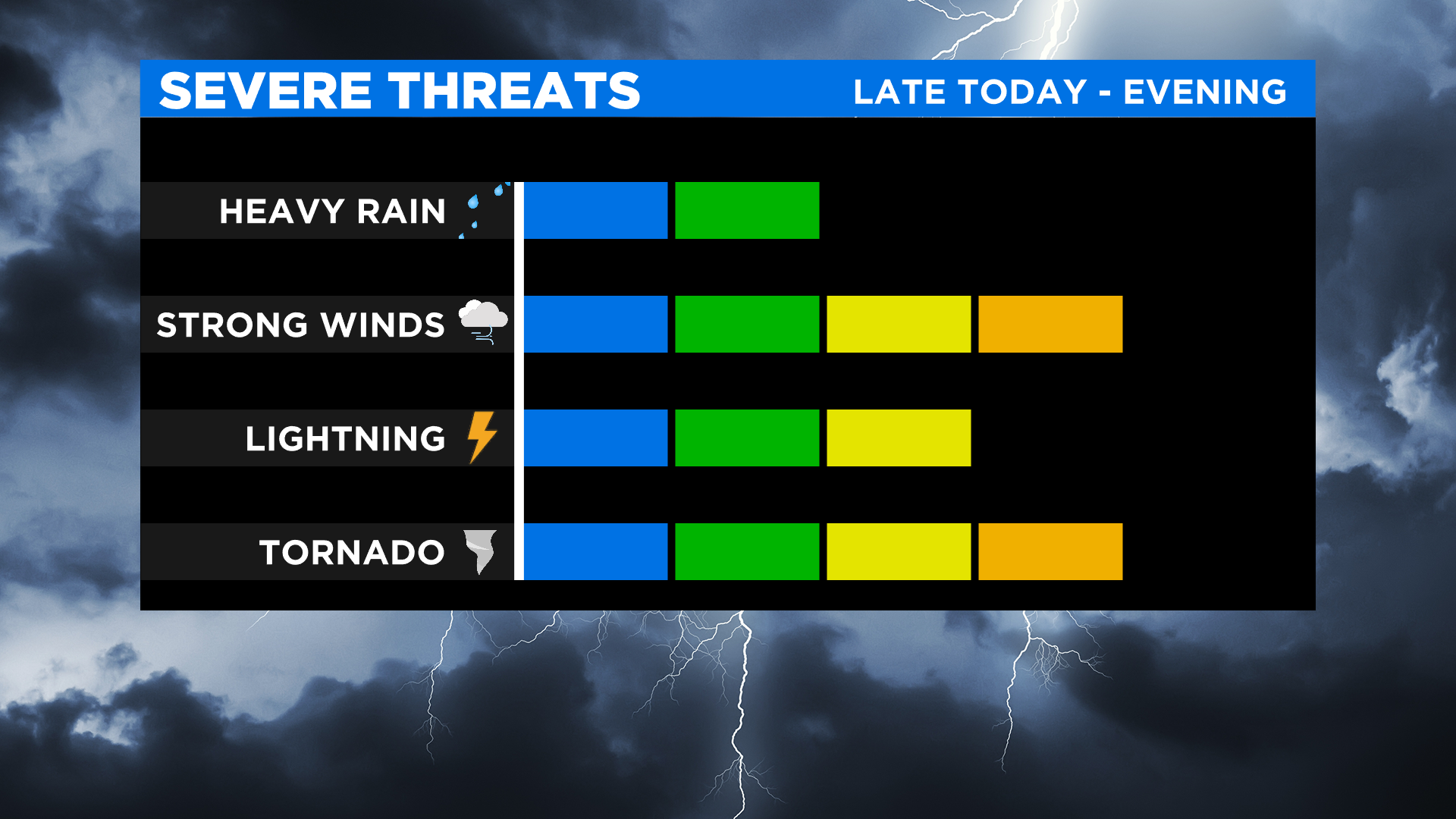 SEVERE THREATS

LATE TODAY - EVENING

HEAVY RAIN

STRONG WINDS

LIGHTNING

TORNADO